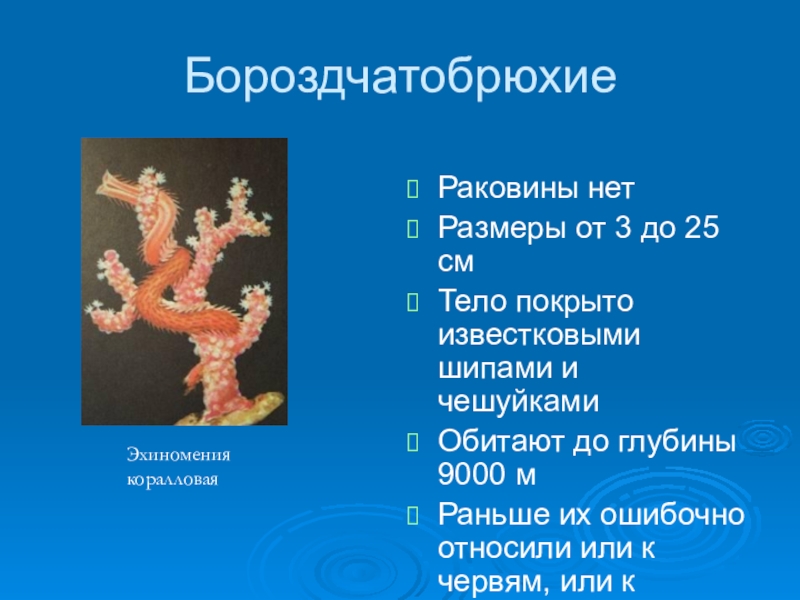 Бороздчатобрюхие

Эхиномения коралловая

Раковины нет

Размеры от 3 до 25 см

Тело покрыто известковыми шипами и чешуйками

Обитают до глубины 9000 м

Раньше их ошибочно относили или к червям, или к